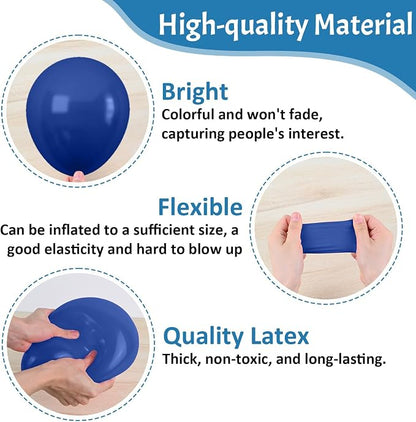 High-quality Material

Bright
Colorful and won't fade, capturing people's interest.

Flexible
Can be inflated to a sufficient size, a good elasticity and hard to blow up

Quality Latex
Thick, non-toxic, and long-lasting.